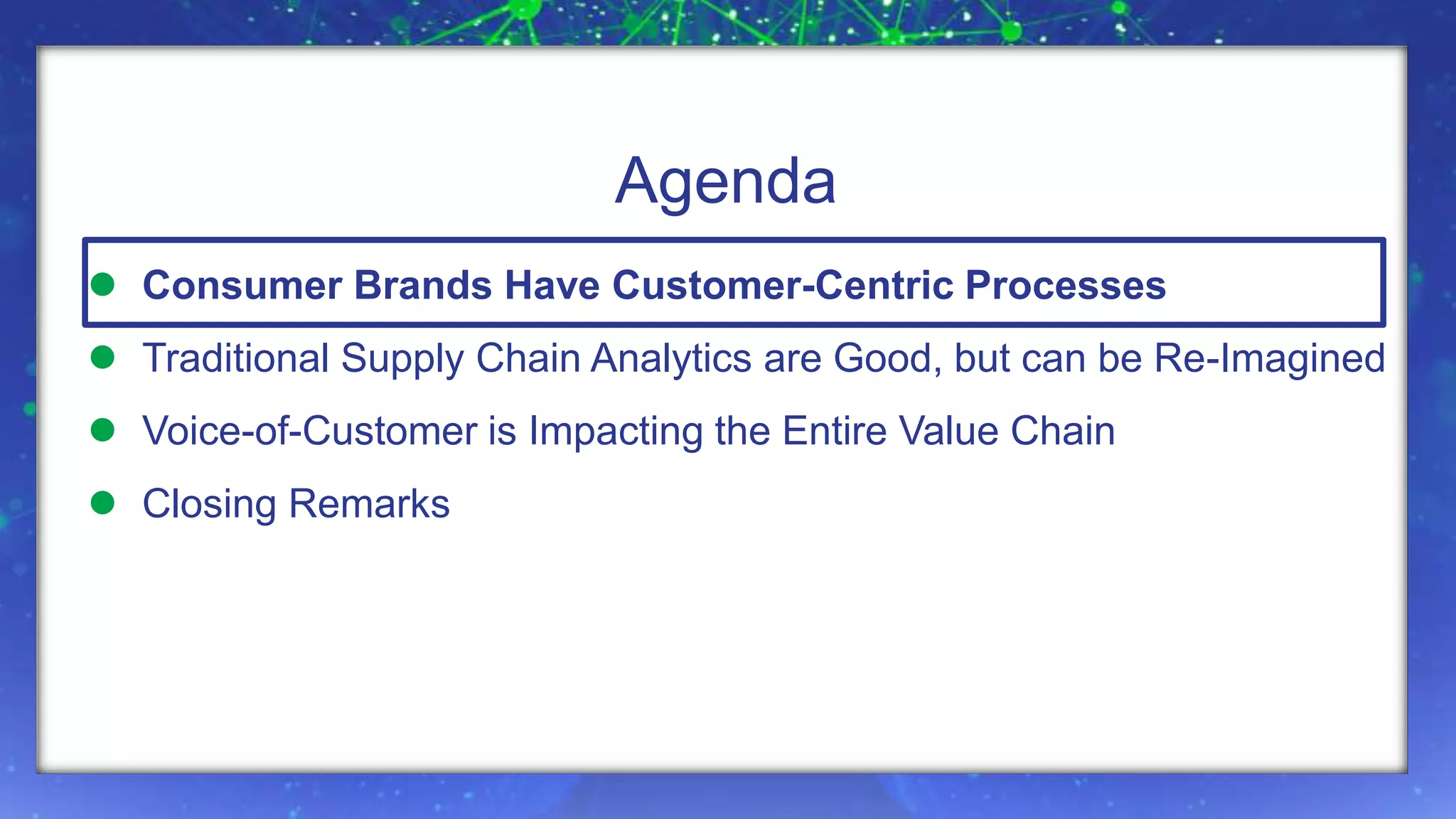 Agenda

- Consumer Brands Have Customer-Centric Processes
- Traditional Supply Chain Analytics are Good, but can be Re-Imagined
- Voice-of-Customer is Impacting the Entire Value Chain
- Closing Remarks